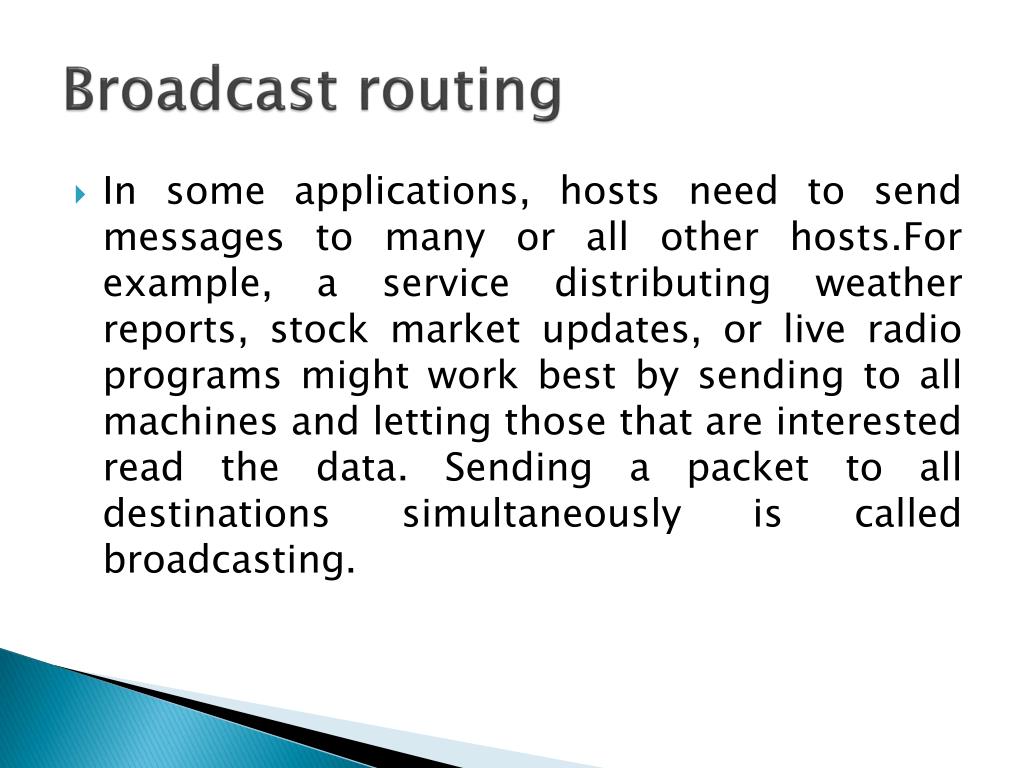 Broadcast routing

In some applications, hosts need to send messages to many or all other hosts.For example, a service distributing weather reports, stock market updates, or live radio programs might work best by sending to all machines and letting those that are interested read the data. Sending a packet to all destinations simultaneously is called broadcasting.